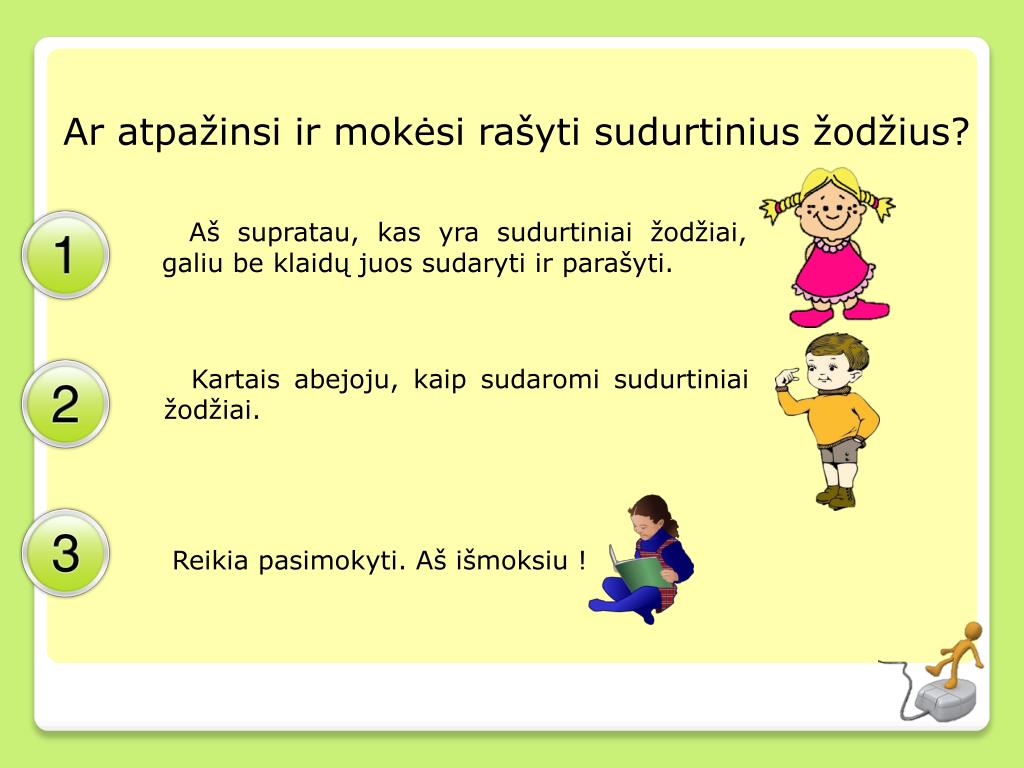 Ar atpažinsi ir mokėsi rašyti sudurtinius žodžius?

1

Aš supratau, kas yra sudurtiniai žodžiai, galiu be klaidų juos sudaryti ir parašyti.

2

Kartais abejoju, kaip sudaromi sudurtiniai žodžiai.

3

Reikia pasimokyti. Aš išmoksiu !